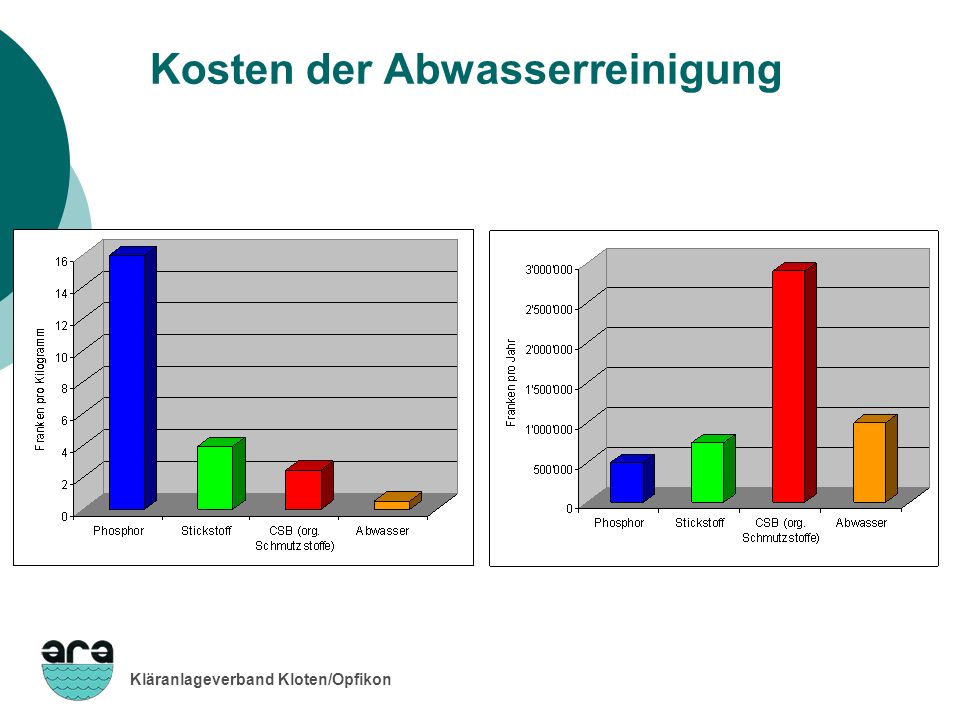 Kosten der Abwasserreinigung

Franken pro Kilogramm

16
14
12
10
8
6
4
2
0

Phosphor
Stickstoff
CSB (org. Schmutzstoffe)
Abwasser

Franken pro Jahr

3'000'000
2'500'000
2'000'000
1'500'000
1'000'000
500'000
0

Phosphor
Stickstoff
CSB (org. Schmutzstoffe)
Abwasser

ara

Kläranlageverband Kloten/Opfikon